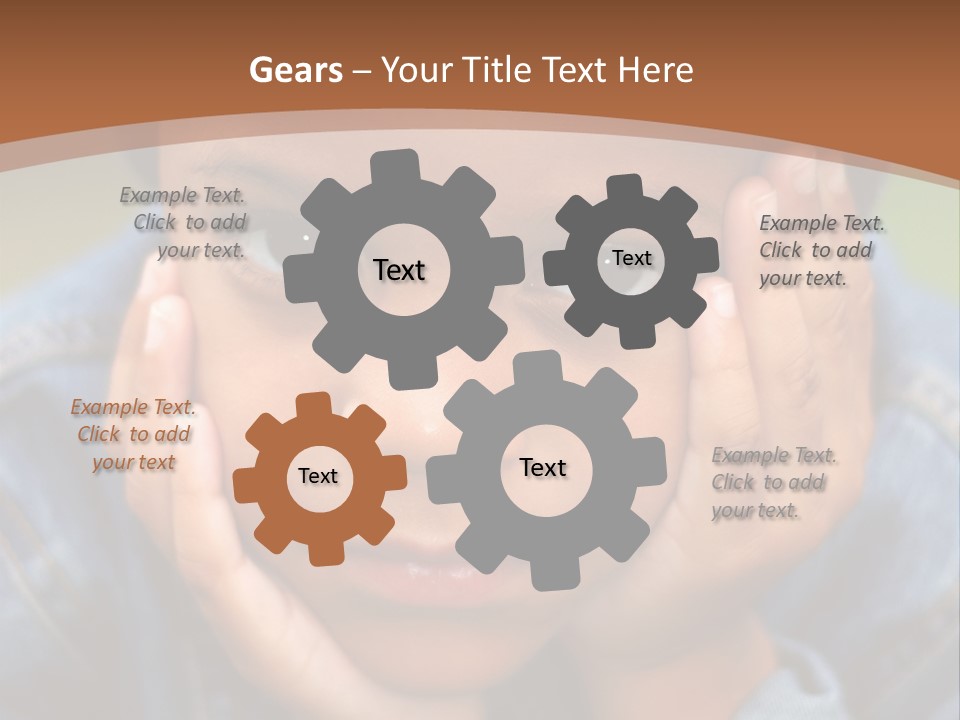 Gears – Your Title Text Here

Example Text. Click to add your text.

Text

Text

Example Text. Click to add your text.

Example Text. Click to add your text

Text

Text

Example Text. Click to add your text.